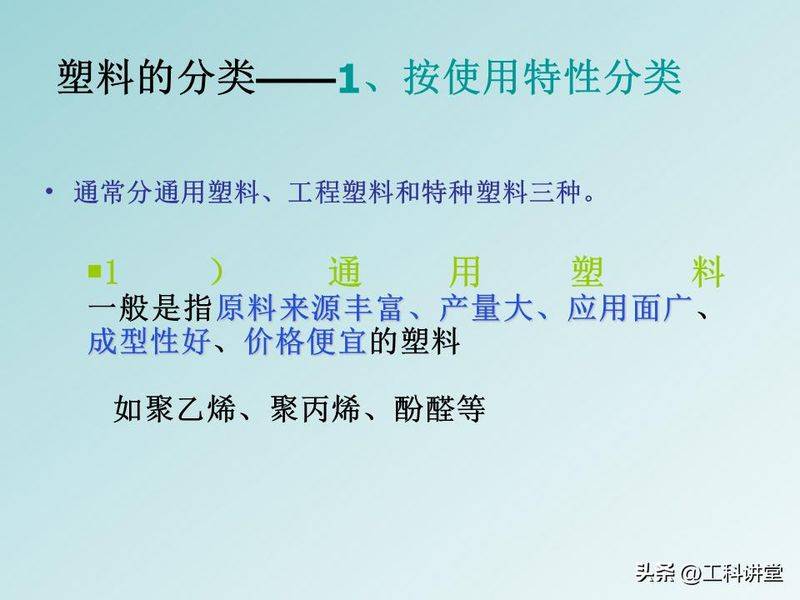 塑料的分类——1、按使用特性分类

• 通常分通用塑料、工程塑料和特种塑料三种。

▪1）通用塑料 一般是指原料来源丰富、产量大、应用面广、成型性好、价格便宜的塑料

如聚乙烯、聚丙烯、酚醛等

头条 @工科讲堂